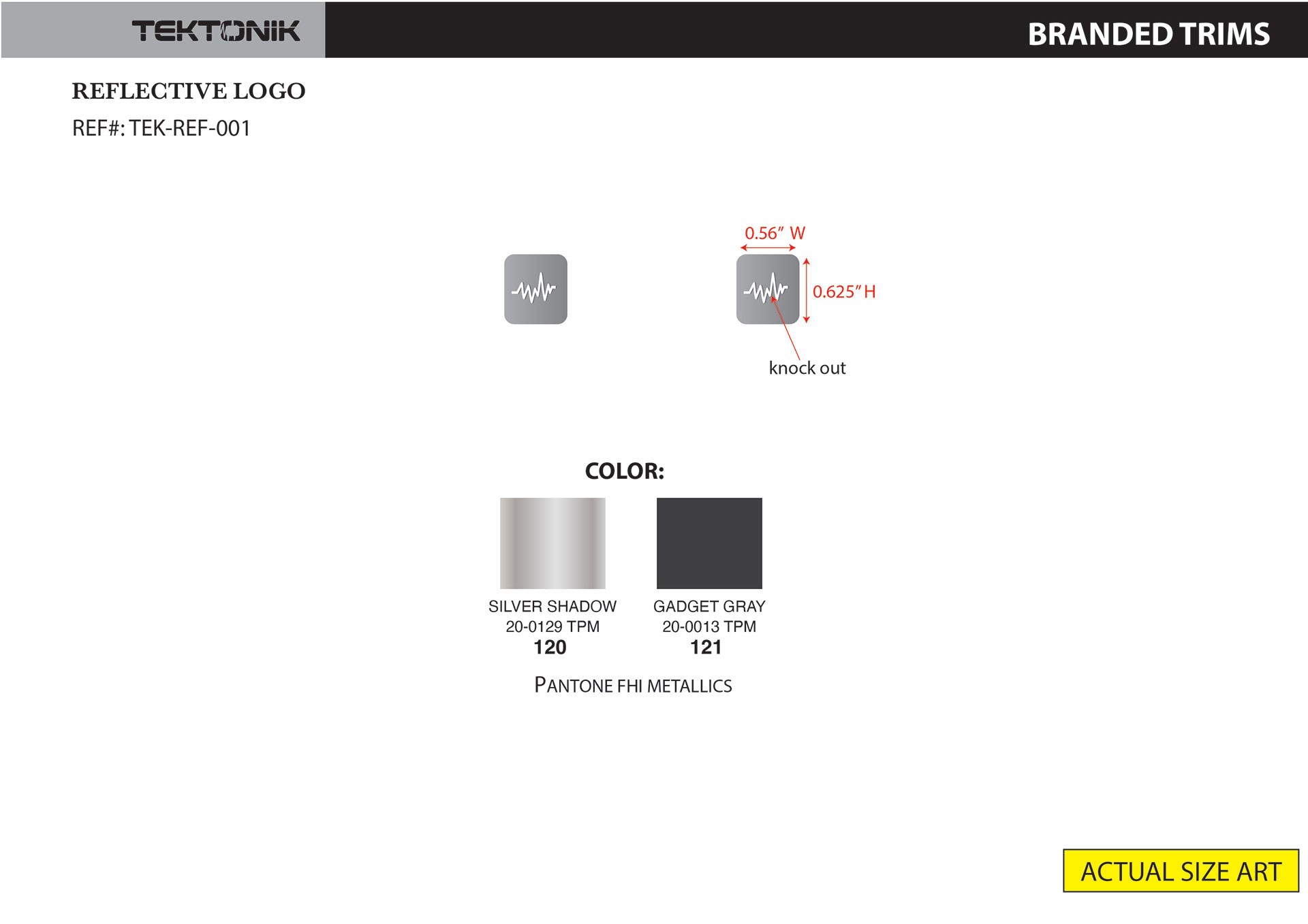 TEKTONIK

BRANDED TRIMS

REFLECTIVE LOGO

REF#: TEK-REF-001

0.56" W

0.625" H

knock out

COLOR:

SILVER SHADOW
20-0129 TPM
120

GADGET GRAY
20-0013 TPM
121

PANTONE FHI METALLICS

ACTUAL SIZE ART